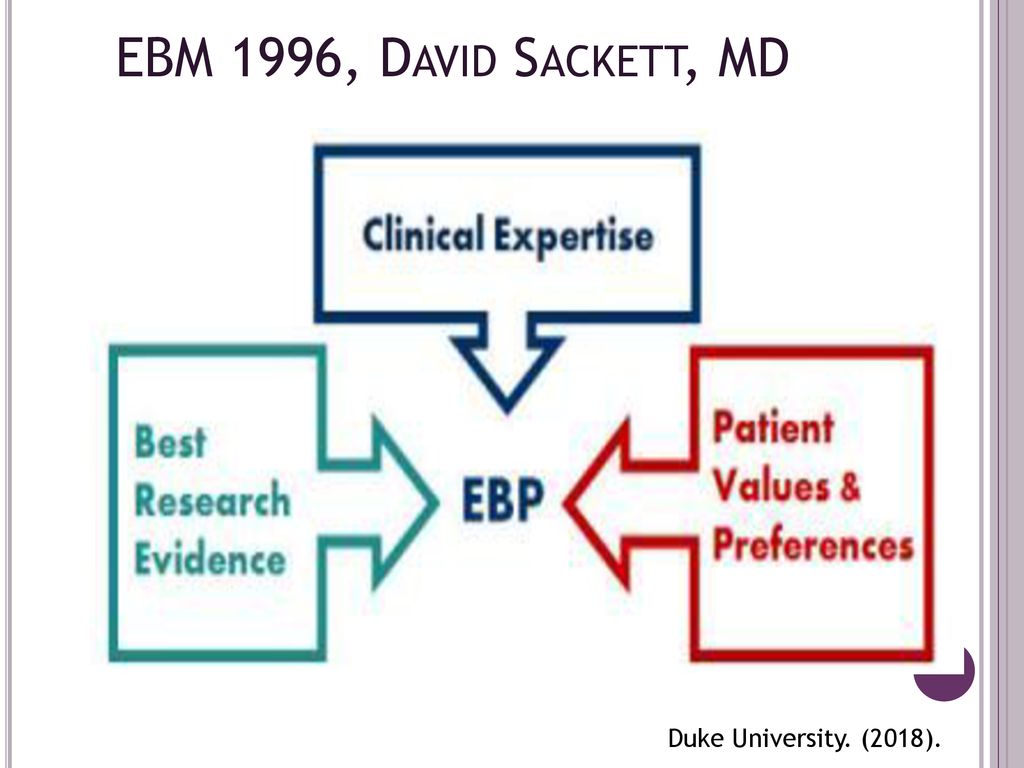 EBM 1996, David Sackett, MD

Clinical Expertise

Best Research Evidence

EBP

Patient Values & Preferences

Duke University. (2018).